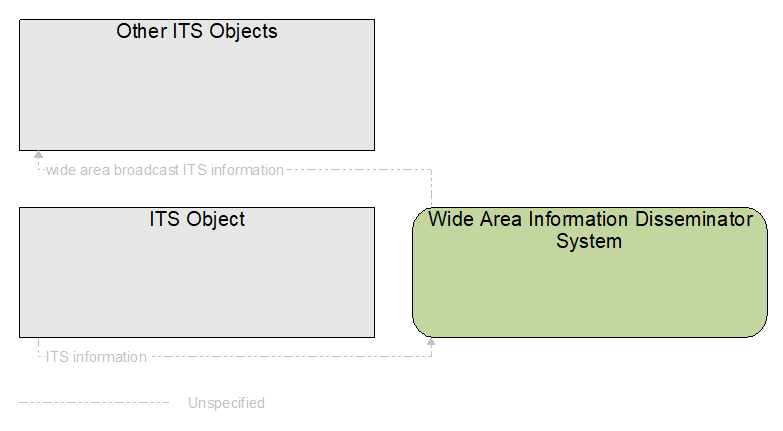 Other ITS Objects

wide area broadcast ITS information

ITS Object

Wide Area Information Disseminator System

ITS information

Unspecified